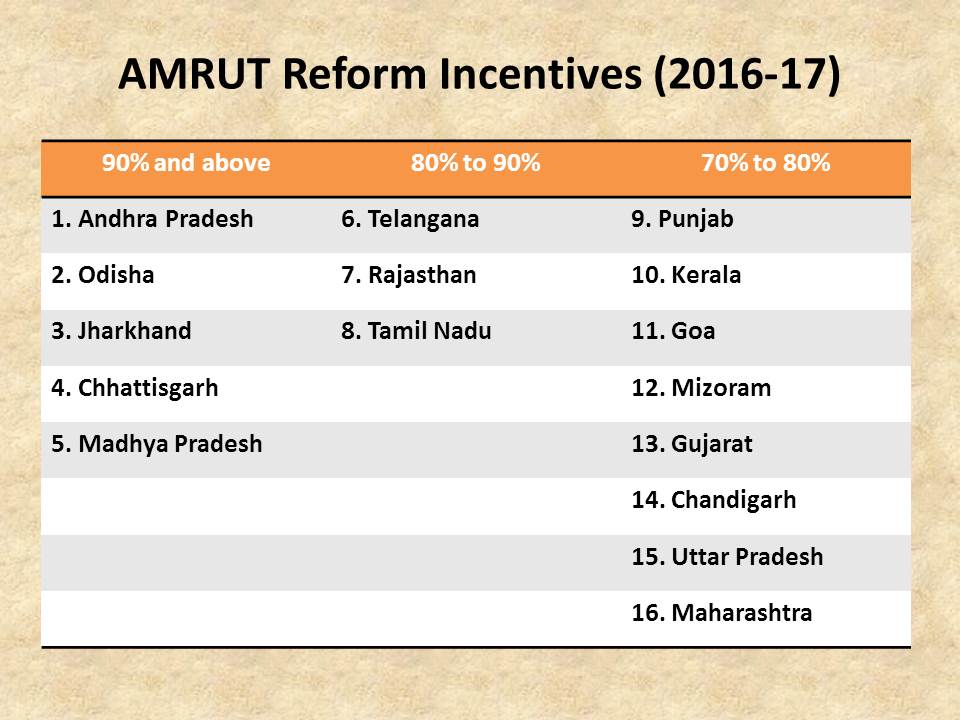 AMRUT Reform Incentives (2016-17)

| 90% and above | 80% to 90% | 70% to 80% |
|---|---|---|
| 1. Andhra Pradesh | 6. Telangana | 9. Punjab |
| 2. Odisha | 7. Rajasthan | 10. Kerala |
| 3. Jharkhand | 8. Tamil Nadu | 11. Goa |
| 4. Chhattisgarh | | 12. Mizoram |
| 5. Madhya Pradesh | | 13. Gujarat |
| | | 14. Chandigarh |
| | | 15. Uttar Pradesh |
| | | 16. Maharashtra |